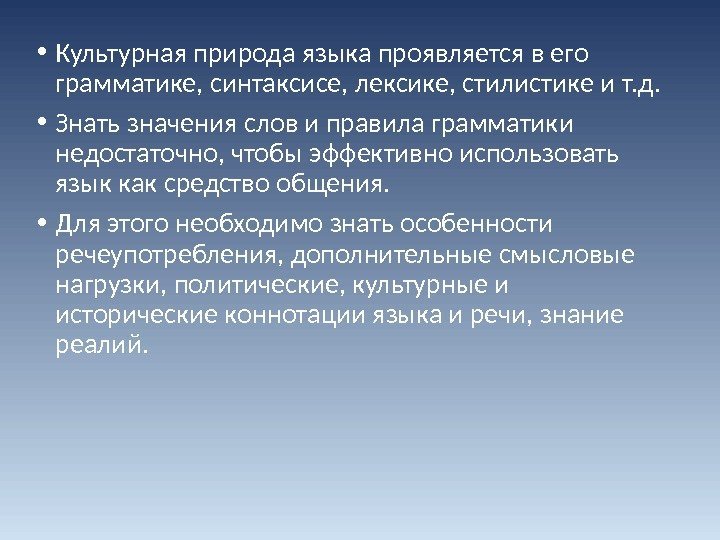 • Культурная природа языка проявляется в его грамматике, синтаксисе, лексике, стилистике и т.д.

• Знать значения слов и правила грамматики недостаточно, чтобы эффективно использовать язык как средство общения.

• Для этого необходимо знать особенности речеупотребления, дополнительные смысловые нагрузки, политические, культурные и исторические коннотации языка и речи, знание реалий.